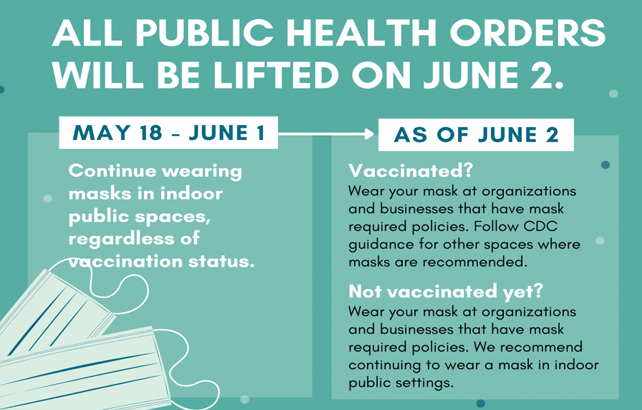 ALL PUBLIC HEALTH ORDERS WILL BE LIFTED ON JUNE 2.

MAY 18 - JUNE 1

Continue wearing masks in indoor public spaces, regardless of vaccination status.

AS OF JUNE 2

Vaccinated?
Wear your mask at organizations and businesses that have mask required policies. Follow CDC guidance for other spaces where masks are recommended.

Not vaccinated yet?
Wear your mask at organizations and businesses that have mask required policies. We recommend continuing to wear a mask in indoor public settings.